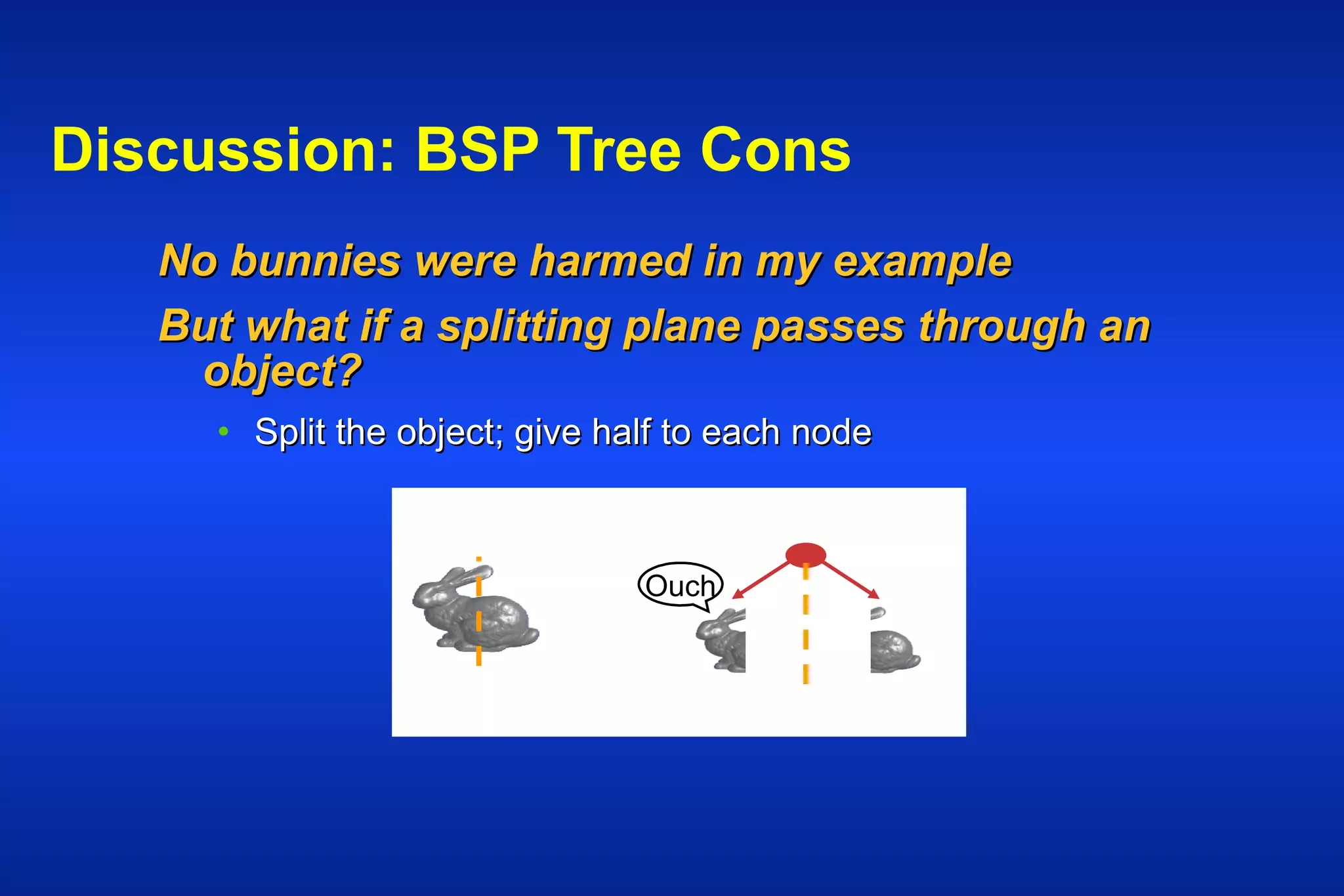 Discussion: BSP Tree Cons

No bunnies were harmed in my example

But what if a splitting plane passes through an object?

• Split the object; give half to each node

Ouch